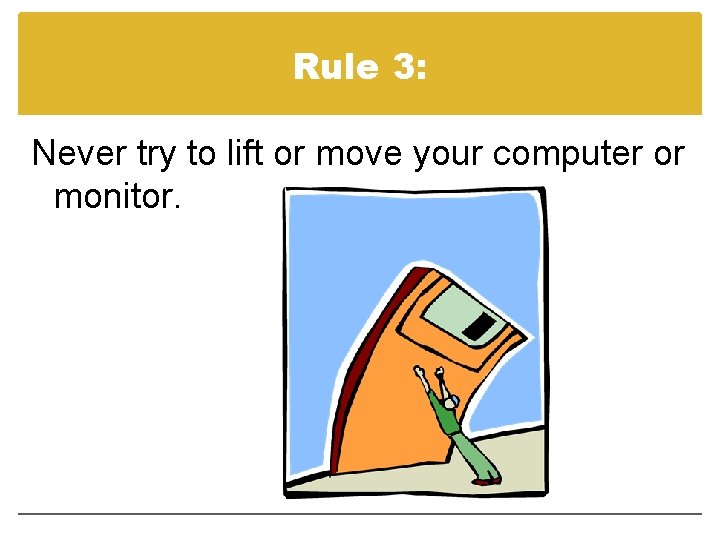 Rule 3:

Never try to lift or move your computer or monitor.